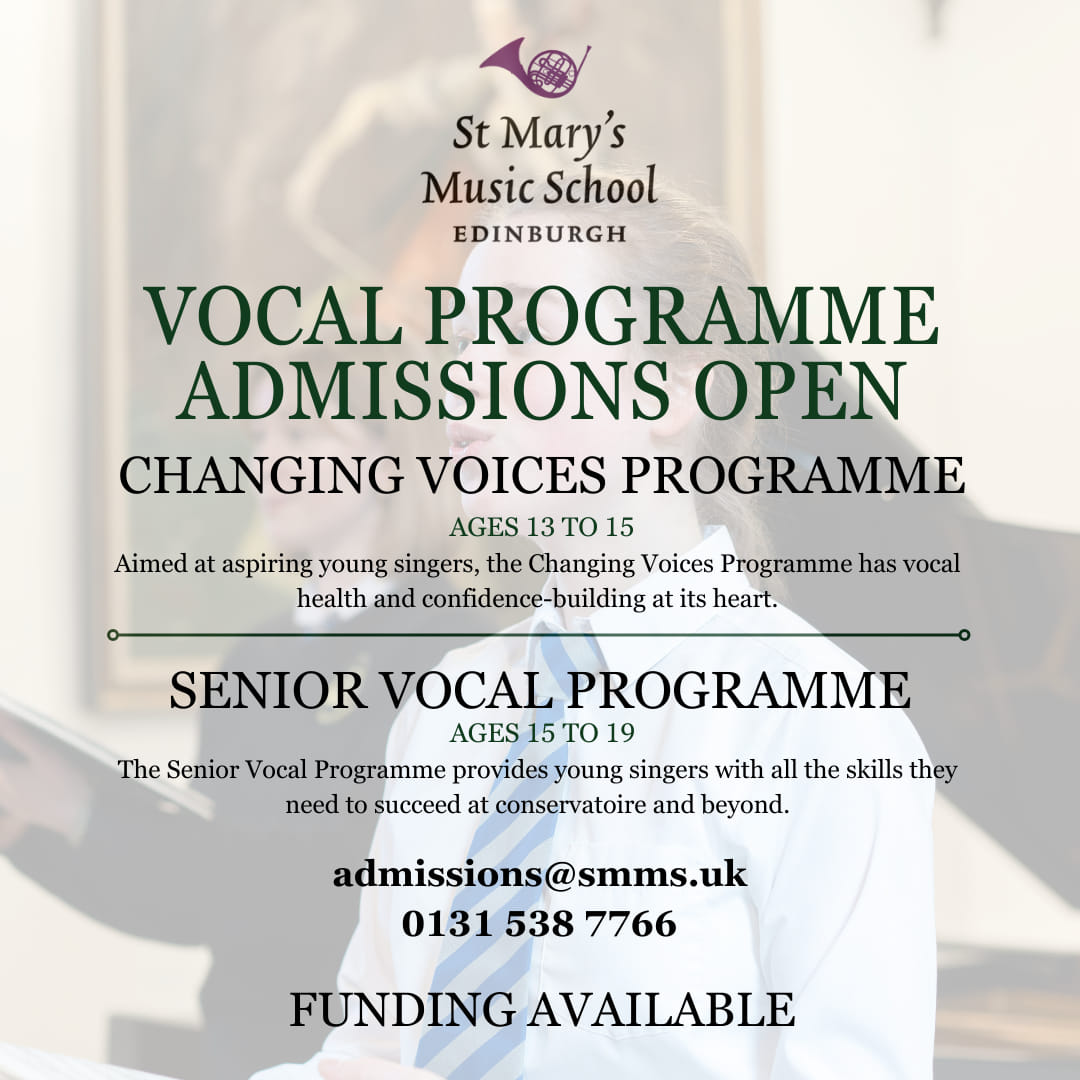 St Mary's Music School
EDINBURGH

VOCAL PROGRAMME ADMISSIONS OPEN

CHANGING VOICES PROGRAMME

AGES 13 TO 15

Aimed at aspiring young singers, the Changing Voices Programme has vocal health and confidence-building at its heart.

SENIOR VOCAL PROGRAMME

AGES 15 TO 19

The Senior Vocal Programme provides young singers with all the skills they need to succeed at conservatoire and beyond.

admissions@smms.uk
0131 538 7766

FUNDING AVAILABLE